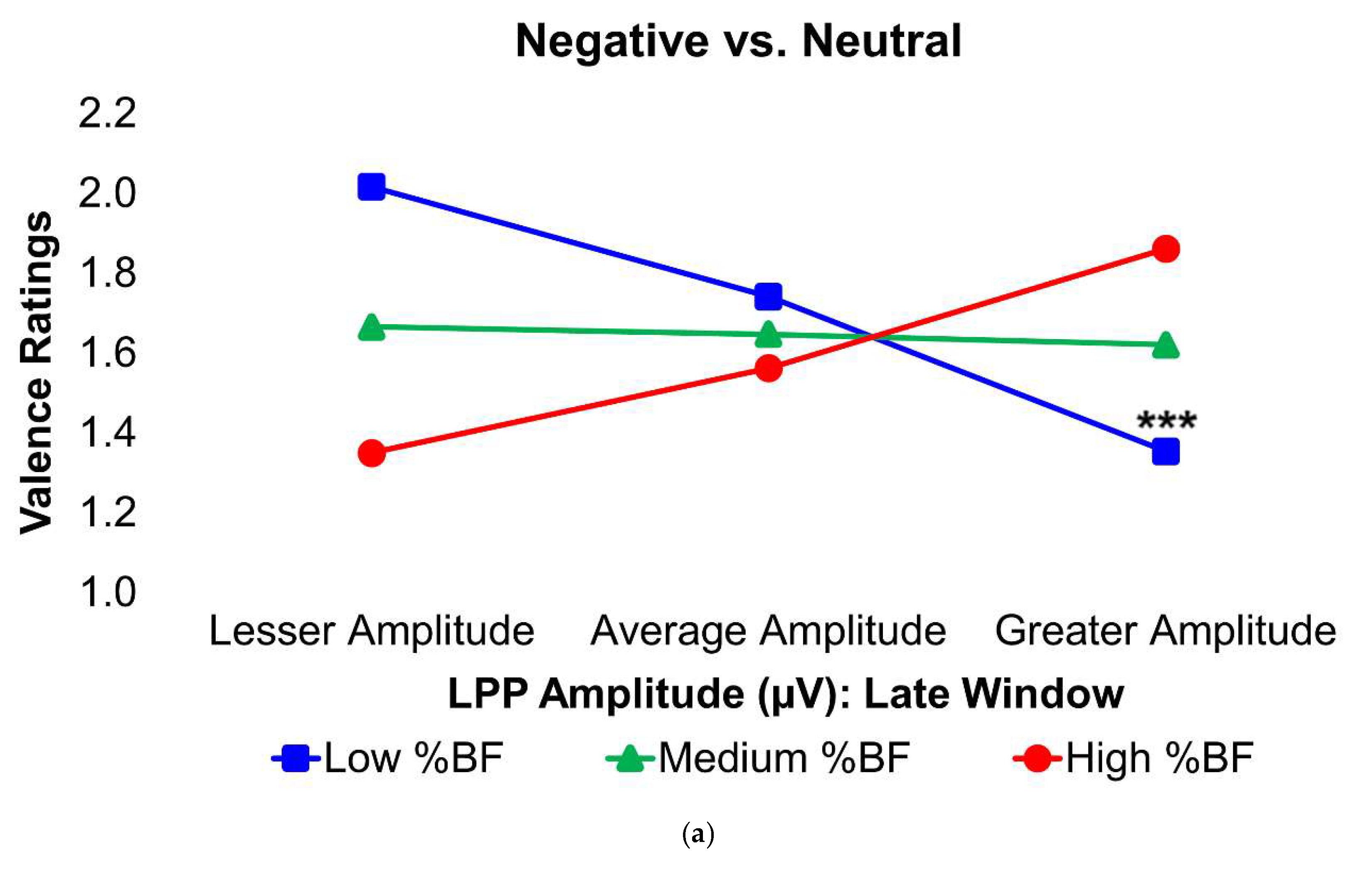 Negative vs. Neutral

Valence Ratings

2.2
2.0
1.8
1.6
1.4
1.2
1.0

***

Lesser Amplitude
Average Amplitude
Greater Amplitude

LPP Amplitude (μV): Late Window

Low %BF
Medium %BF
High %BF

(a)